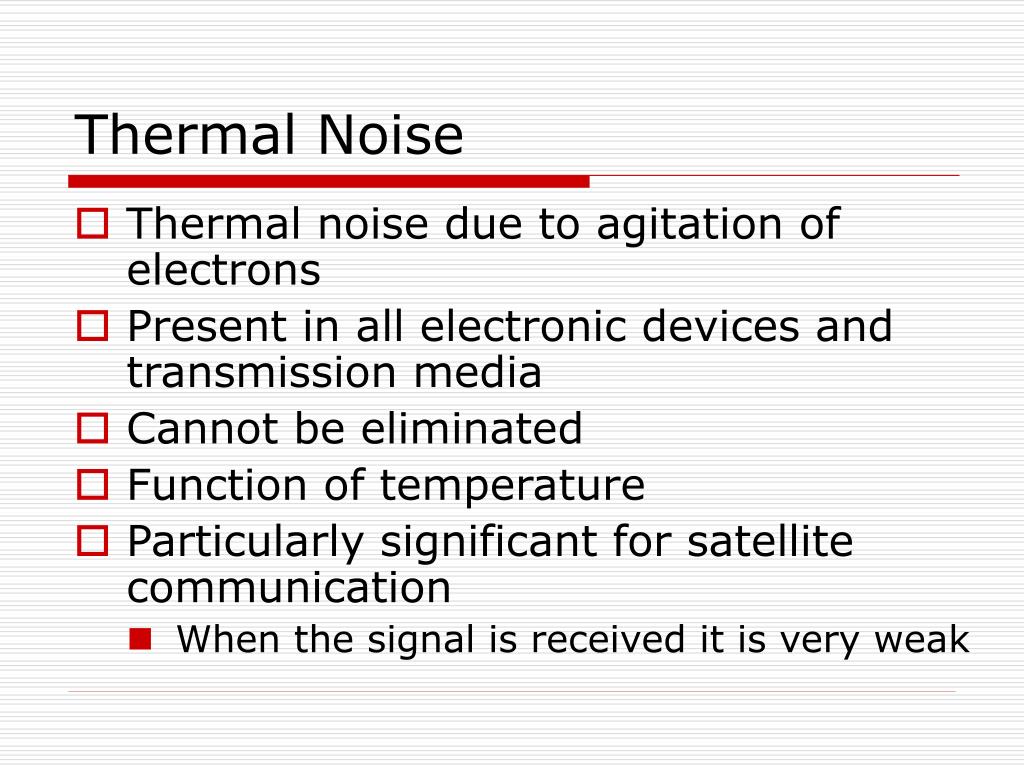 Thermal Noise

Thermal noise due to agitation of electrons

Present in all electronic devices and transmission media

Cannot be eliminated

Function of temperature

Particularly significant for satellite communication

When the signal is received it is very weak